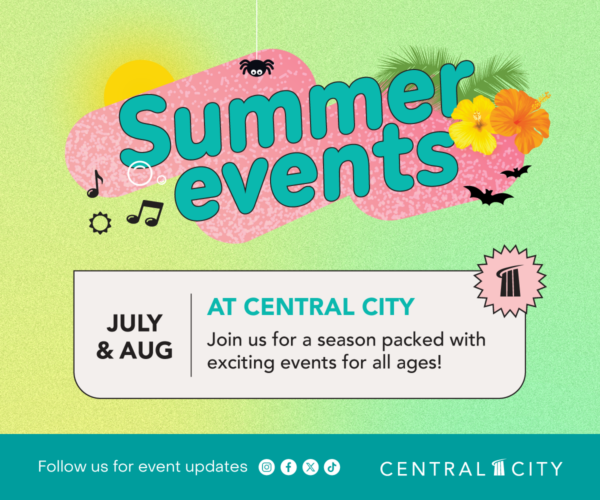 Summer events

JULY & AUG

AT CENTRAL CITY

Join us for a season packed with exciting events for all ages!

Follow us for event updates

CENTRAL CITY